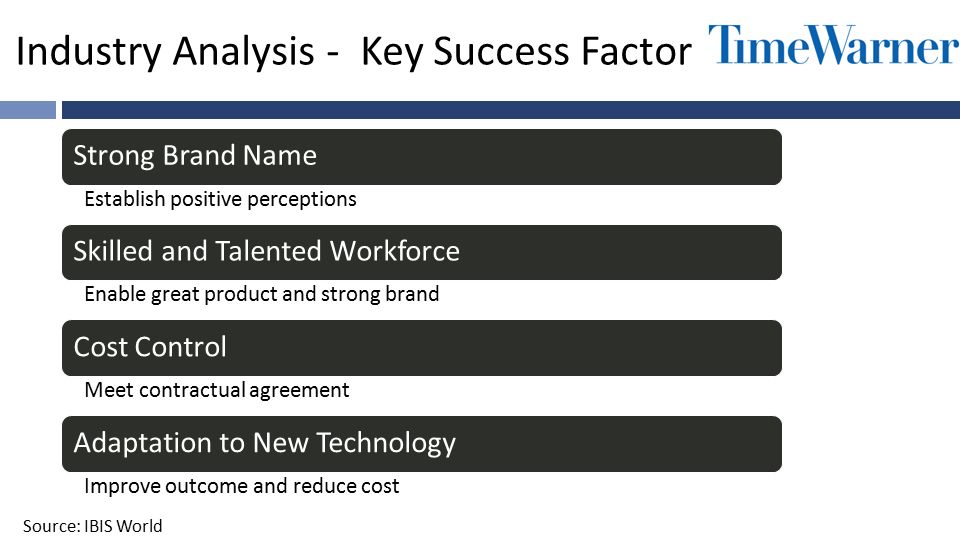 Industry Analysis - Key Success Factor

TimeWarner

Strong Brand Name

Establish positive perceptions

Skilled and Talented Workforce

Enable great product and strong brand

Cost Control

Meet contractual agreement

Adaptation to New Technology

Improve outcome and reduce cost

Source: IBIS World